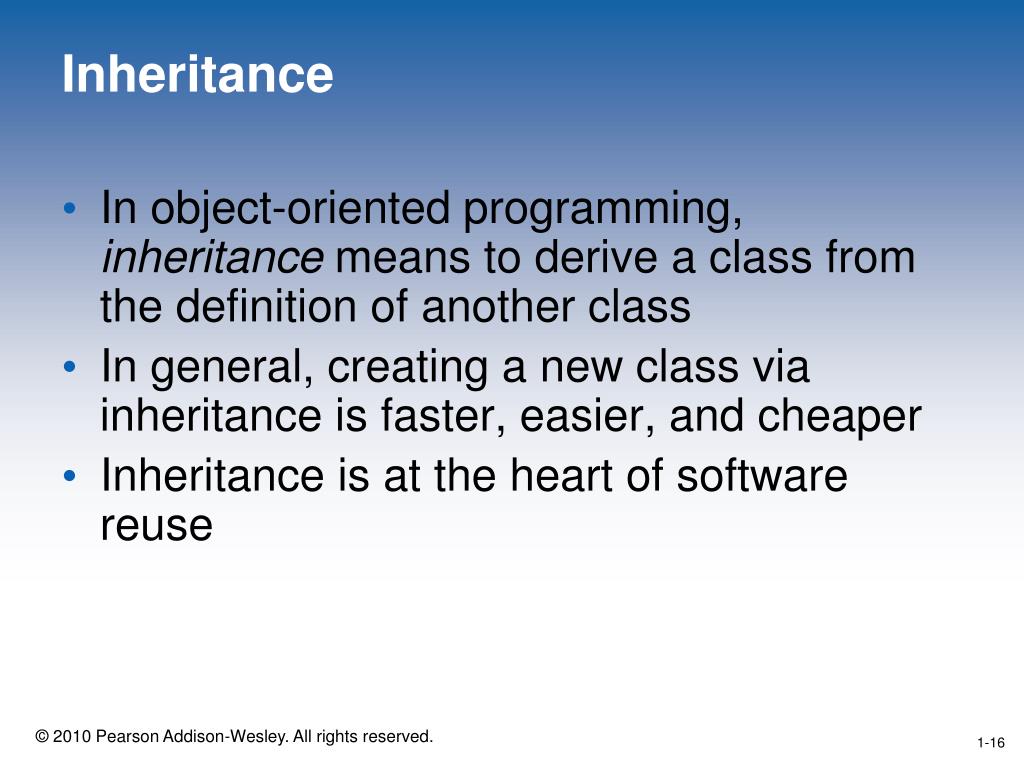 Inheritance

• In object-oriented programming, inheritance means to derive a class from the definition of another class
• In general, creating a new class via inheritance is faster, easier, and cheaper
• Inheritance is at the heart of software reuse

© 2010 Pearson Addison-Wesley. All rights reserved.

1-16